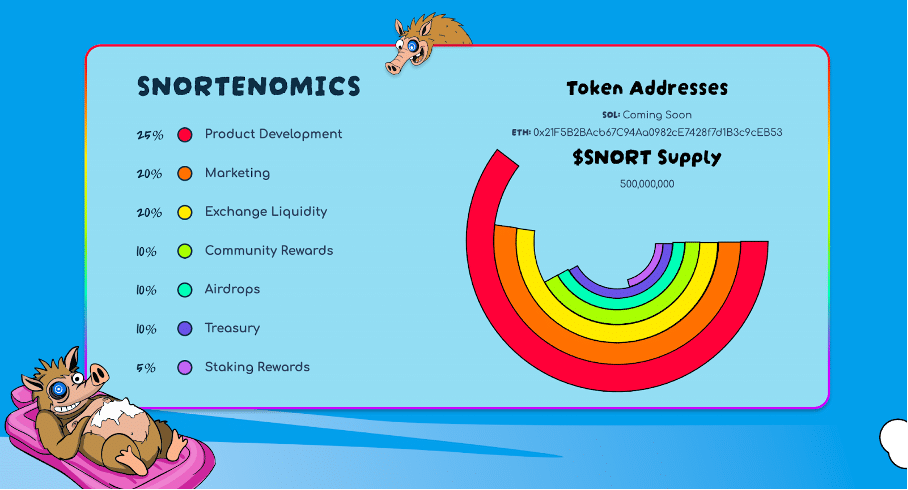 SNORTENOMICS

25% Product Development

20% Marketing

20% Exchange Liquidity

10% Community Rewards

10% Airdrops

10% Treasury

5% Staking Rewards

Token Addresses

SOL: Coming Soon

ETH: 0x21F5B2BAcb67C94Aa0982cE7428f7d1B3c9cEB53

$SNORT Supply

500,000,000